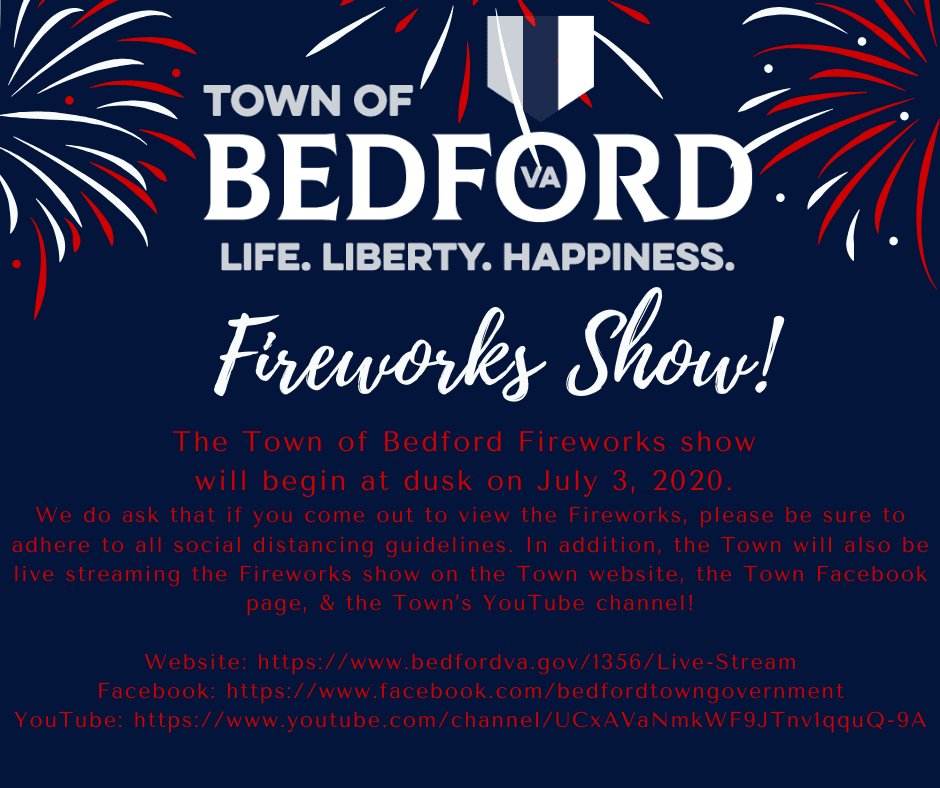 TOWN OF
BEDFORD
VA
LIFE. LIBERTY. HAPPINESS.

Fireworks Show!

The Town of Bedford Fireworks show will begin at dusk on July 3, 2020.

We do ask that if you come out to view the Fireworks, please be sure to adhere to all social distancing guidelines. In addition, the Town will also be live streaming the Fireworks show on the Town website, the Town Facebook page, & the Town's YouTube channel!

Website: https://www.bedfordva.gov/1356/Live-Stream
Facebook: https://www.facebook.com/bedfordtowngovernment
YouTube: https://www.youtube.com/channel/UCxAVaNmkWF9JTnv1qquQ-9A